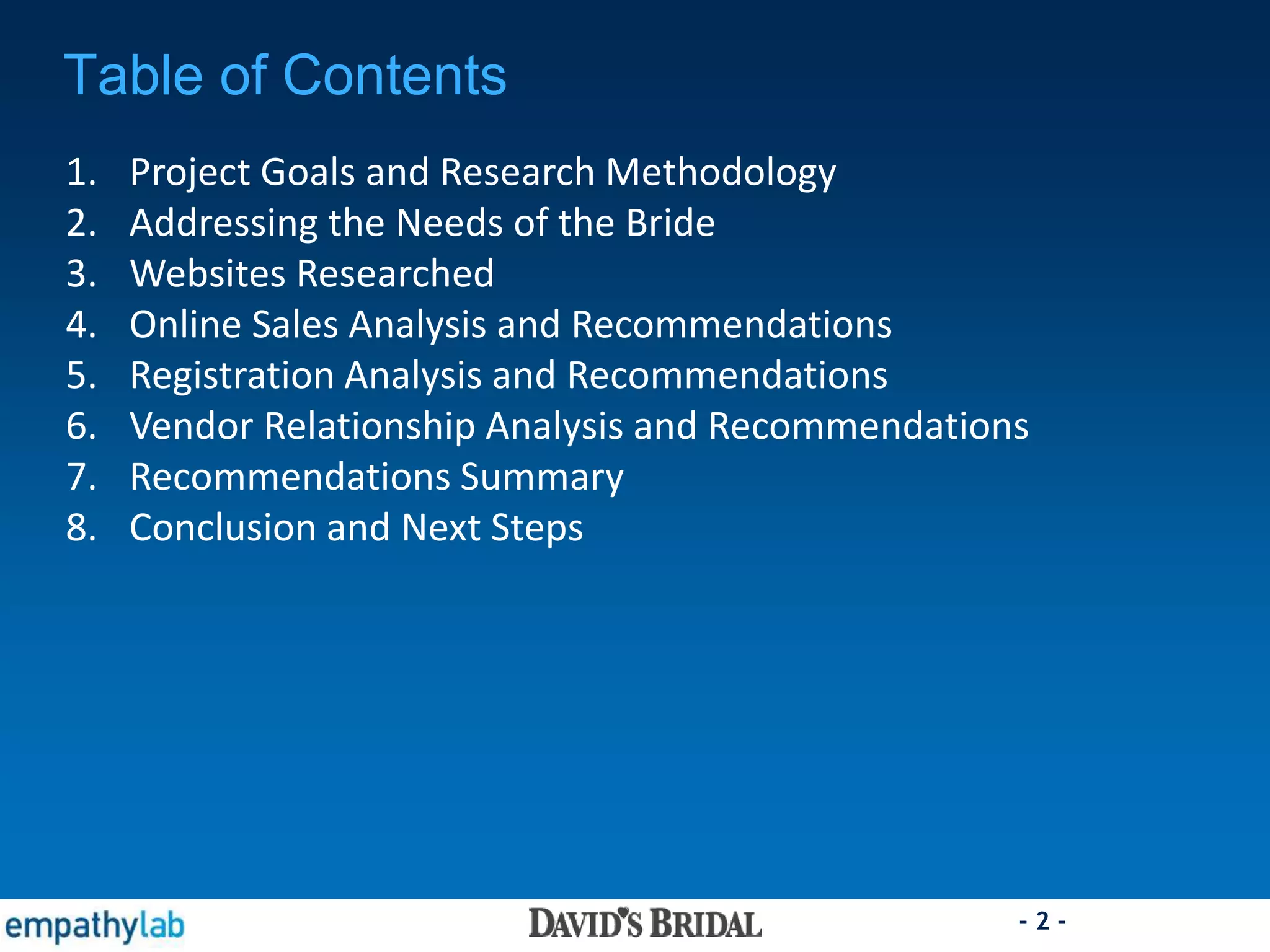 Table of Contents

1. Project Goals and Research Methodology
2. Addressing the Needs of the Bride
3. Websites Researched
4. Online Sales Analysis and Recommendations
5. Registration Analysis and Recommendations
6. Vendor Relationship Analysis and Recommendations
7. Recommendations Summary
8. Conclusion and Next Steps

empathylab

DAVID'S BRIDAL

- 2 -